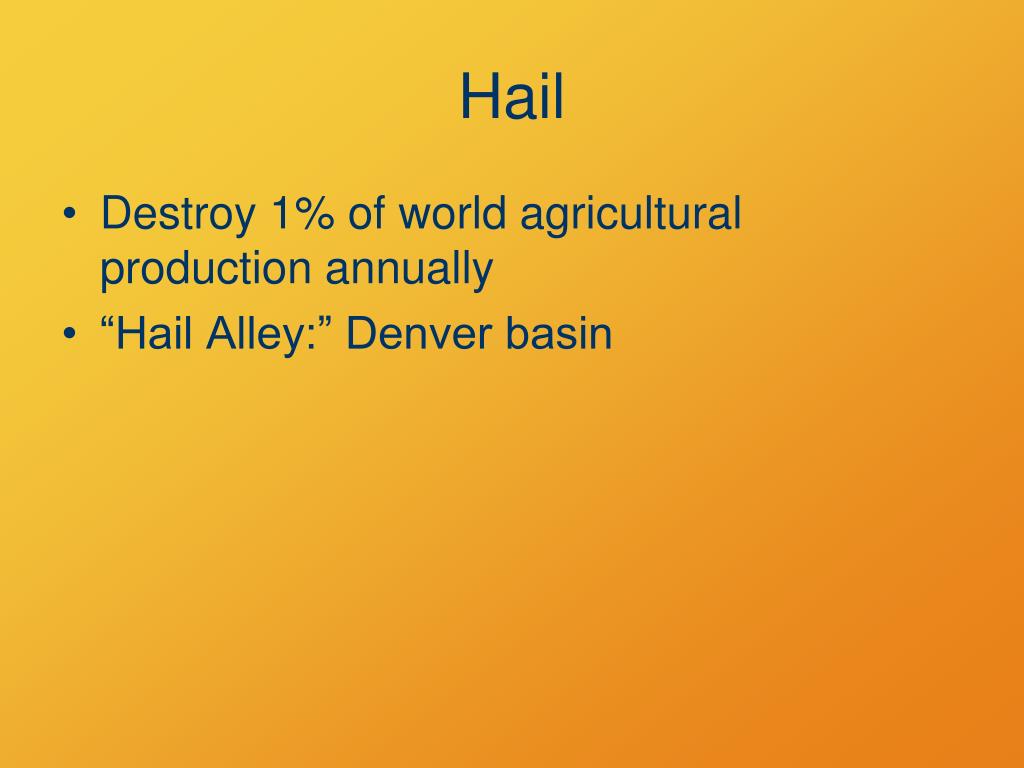 Hail

• Destroy 1% of world agricultural production annually
• “Hail Alley:” Denver basin